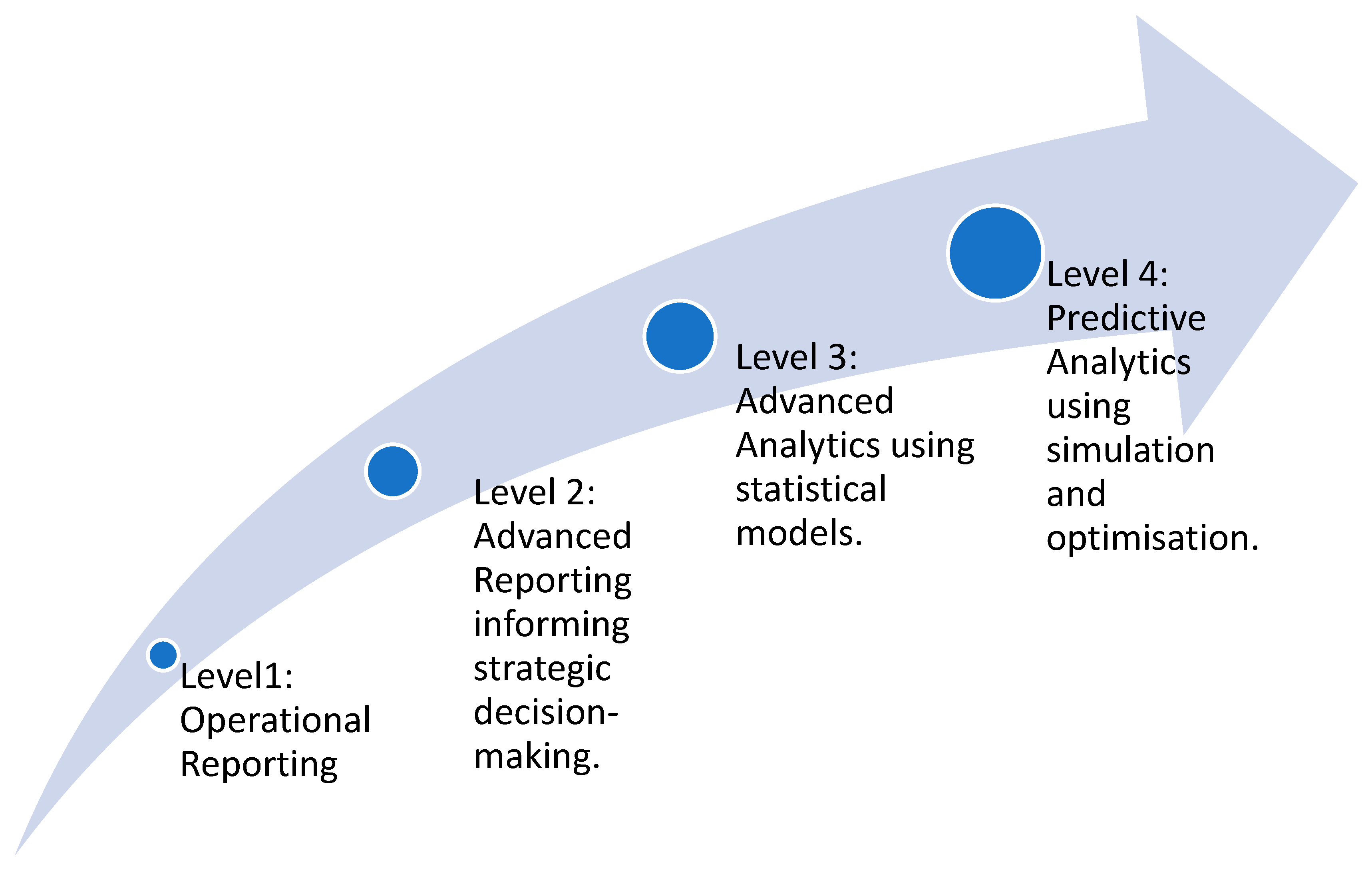 Level1: Operational Reporting

Level 2: Advanced Reporting informing strategic decision-making.

Level 3: Advanced Analytics using statistical models.

Level 4: Predictive Analytics using simulation and optimisation.